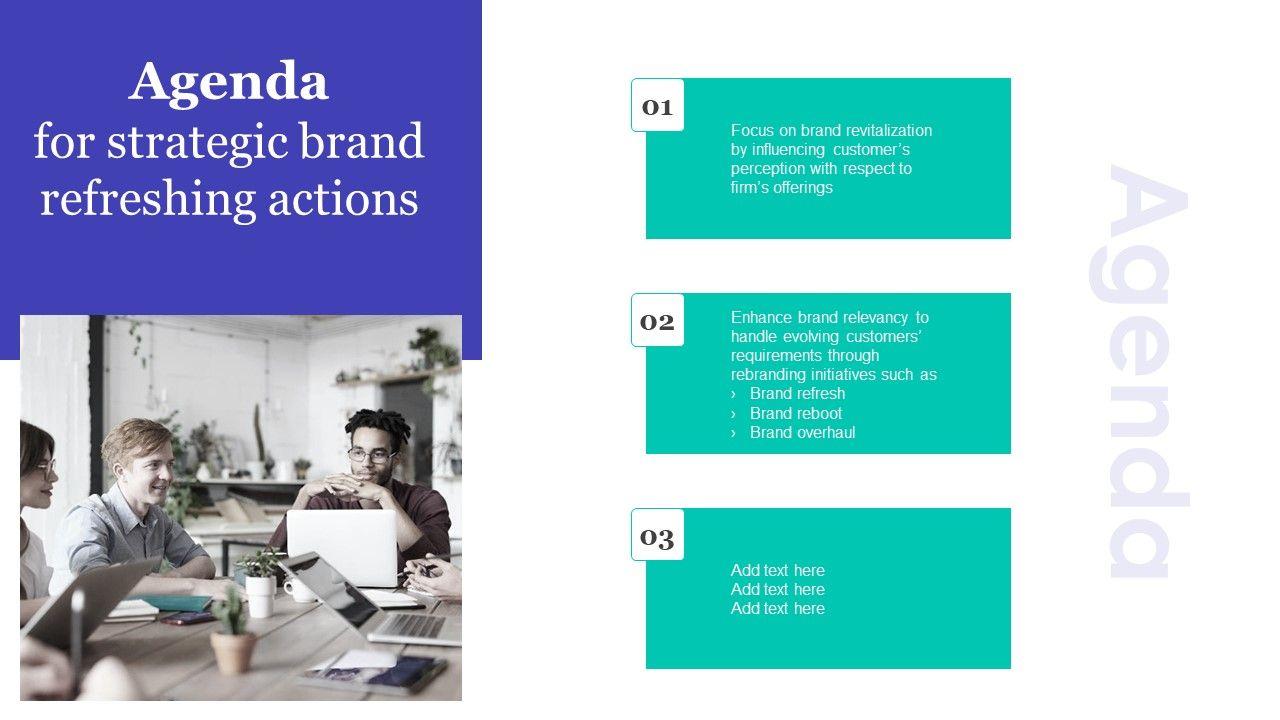 Agenda
for strategic brand refreshing actions

01
Focus on brand revitalization by influencing customer's perception with respect to firm's offerings

02
Enhance brand relevancy to handle evolving customers' requirements through rebranding initiatives such as
› Brand refresh
› Brand reboot
› Brand overhaul

03
Add text here
Add text here
Add text here

Agenda